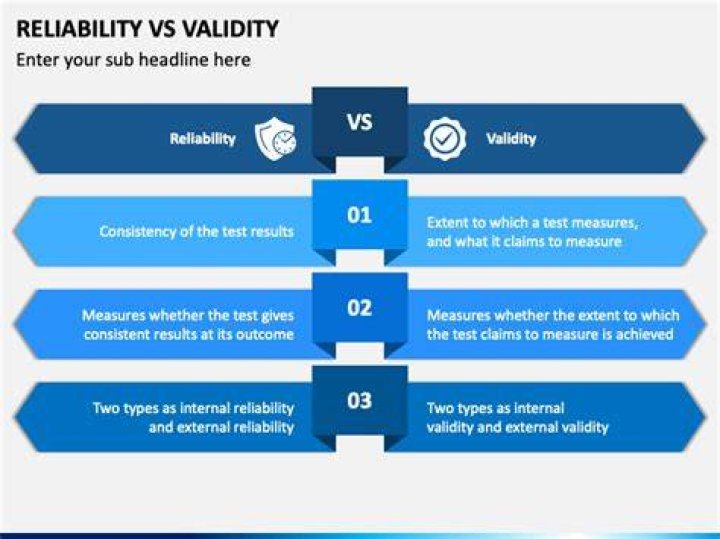 RELIABILITY VS VALIDITY

Enter your sub headline here

Reliability

VS

Validity

Consistency of the test results

01

Extent to which a test measures, and what it claims to measure

Measures whether the test gives consistent results at its outcome

02

Measures whether the extent to which the test claims to measure is achieved

Two types as internal reliability and external reliability

03

Two types as internal validity and external validity